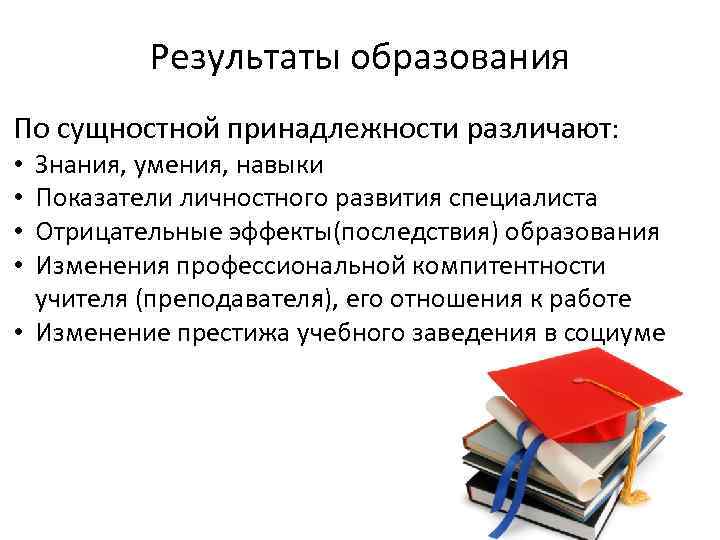 Результаты образования

По сущностной принадлежности различают:

• Знания, умения, навыки
• Показатели личностного развития специалиста
• Отрицательные эффекты(последствия) образования
• Изменения профессиональной компитентности учителя (преподавателя), его отношения к работе
• Изменение престижа учебного заведения в социуме